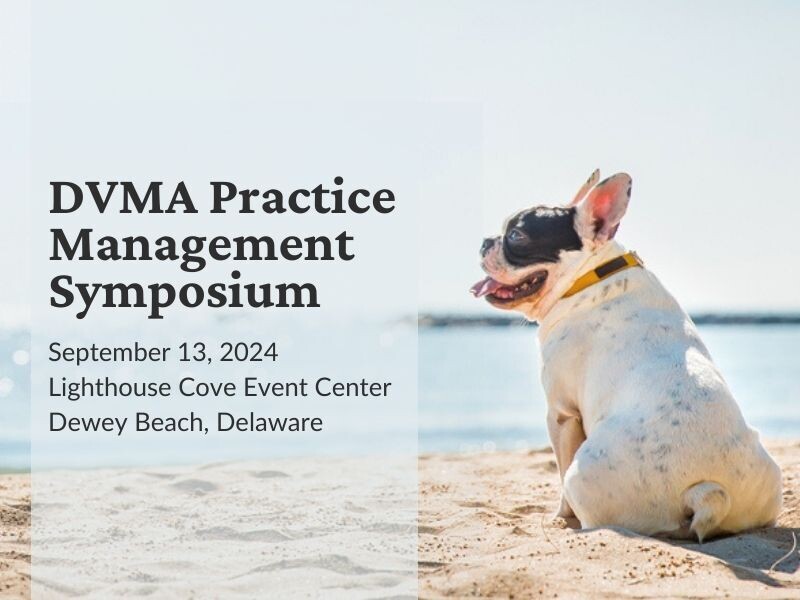 DVMA Practice Management Symposium

September 13, 2024
Lighthouse Cove Event Center
Dewey Beach, Delaware